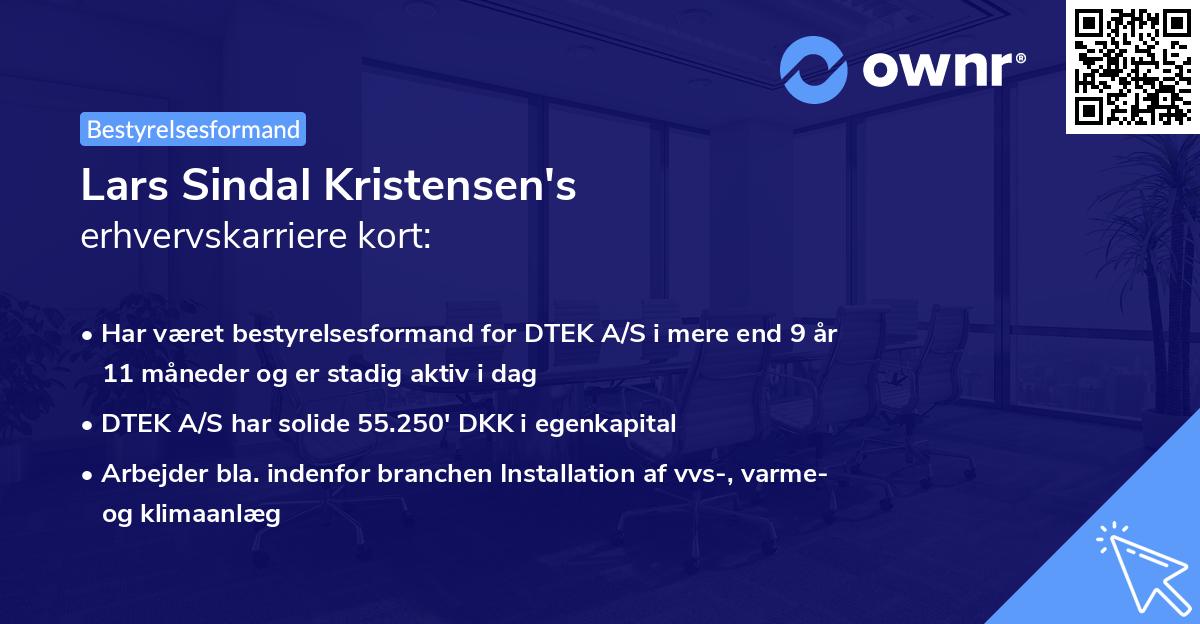 ownr®

Bestyrelsesformand

Lars Sindal Kristensen's
erhvervskarriere kort:

• Har været bestyrelsesformand for DTEK A/S i mere end 9 år 11 måneder og er stadig aktiv i dag

• DTEK A/S har solide 55.250' DKK i egenkapital

• Arbejder bla. indenfor branchen Installation af vvs-, varme- og klimaanlæg